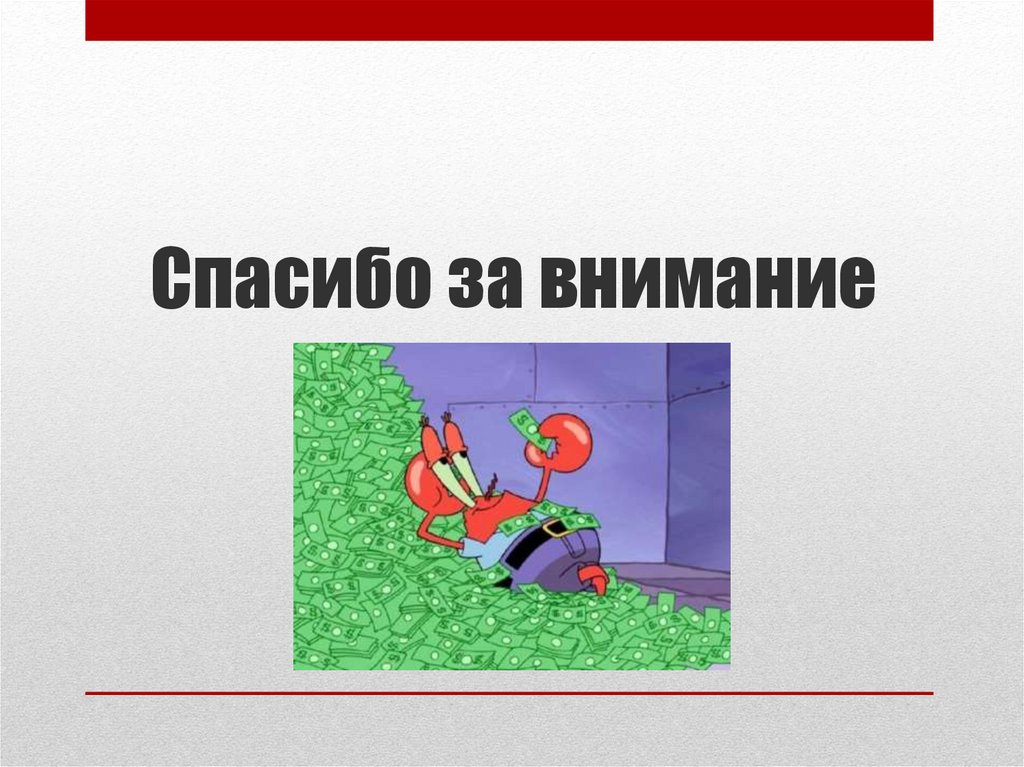 Спасибо за внимание